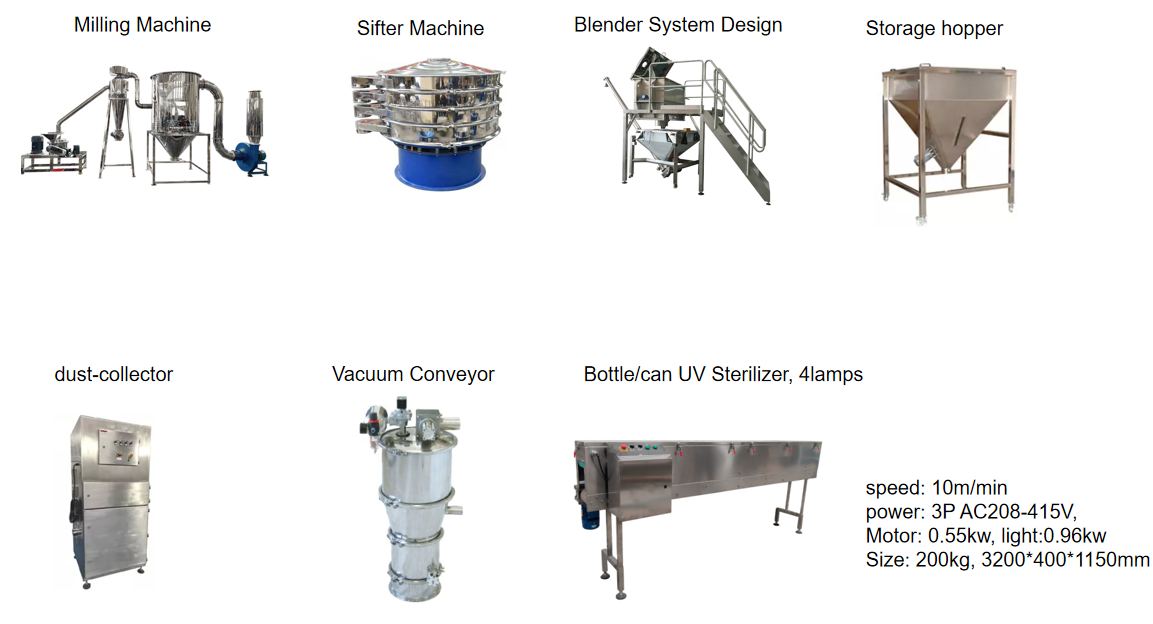 Milling Machine

Sifter Machine

Blender System Design

Storage hopper

dust-collector

Vacuum Conveyor

Bottle/can UV Sterilizer, 4lamps

speed: 10m/min
power: 3P AC208-415V,
Motor: 0.55kw, light:0.96kw
Size: 200kg, 3200*400*1150mm